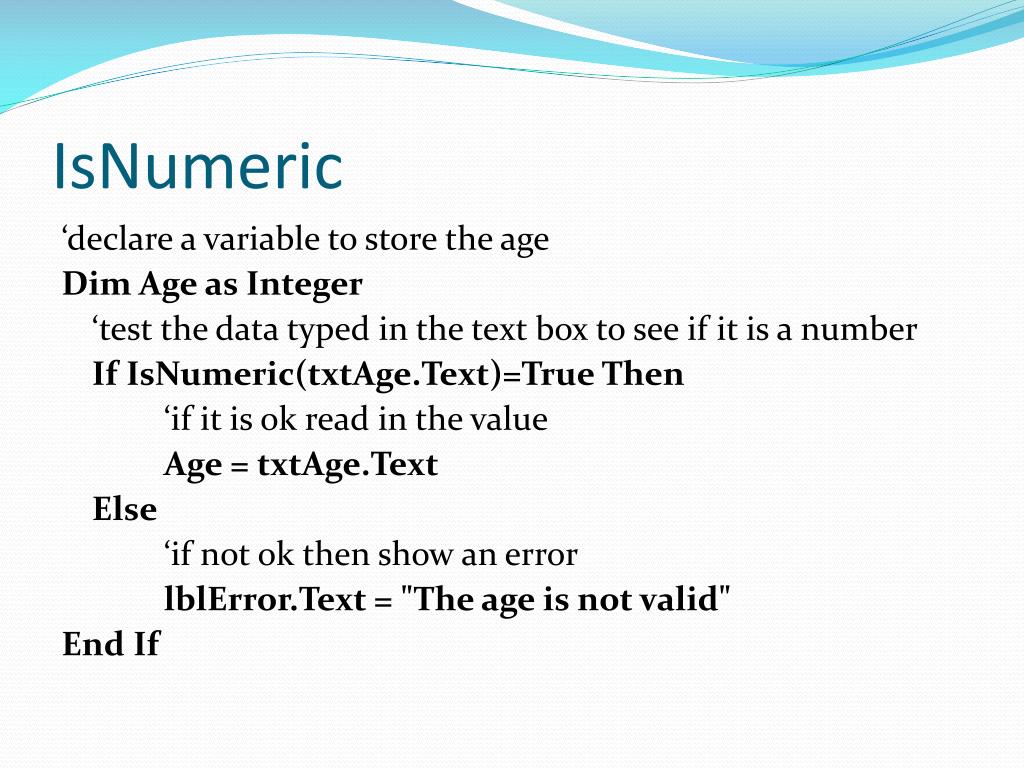 IsNumeric

‘declare a variable to store the age
Dim Age as Integer
‘test the data typed in the text box to see if it is a number
If IsNumeric(txtAge.Text)=True Then
‘if it is ok read in the value
Age = txtAge.Text
Else
‘if not ok then show an error
lblError.Text = "The age is not valid"
End If